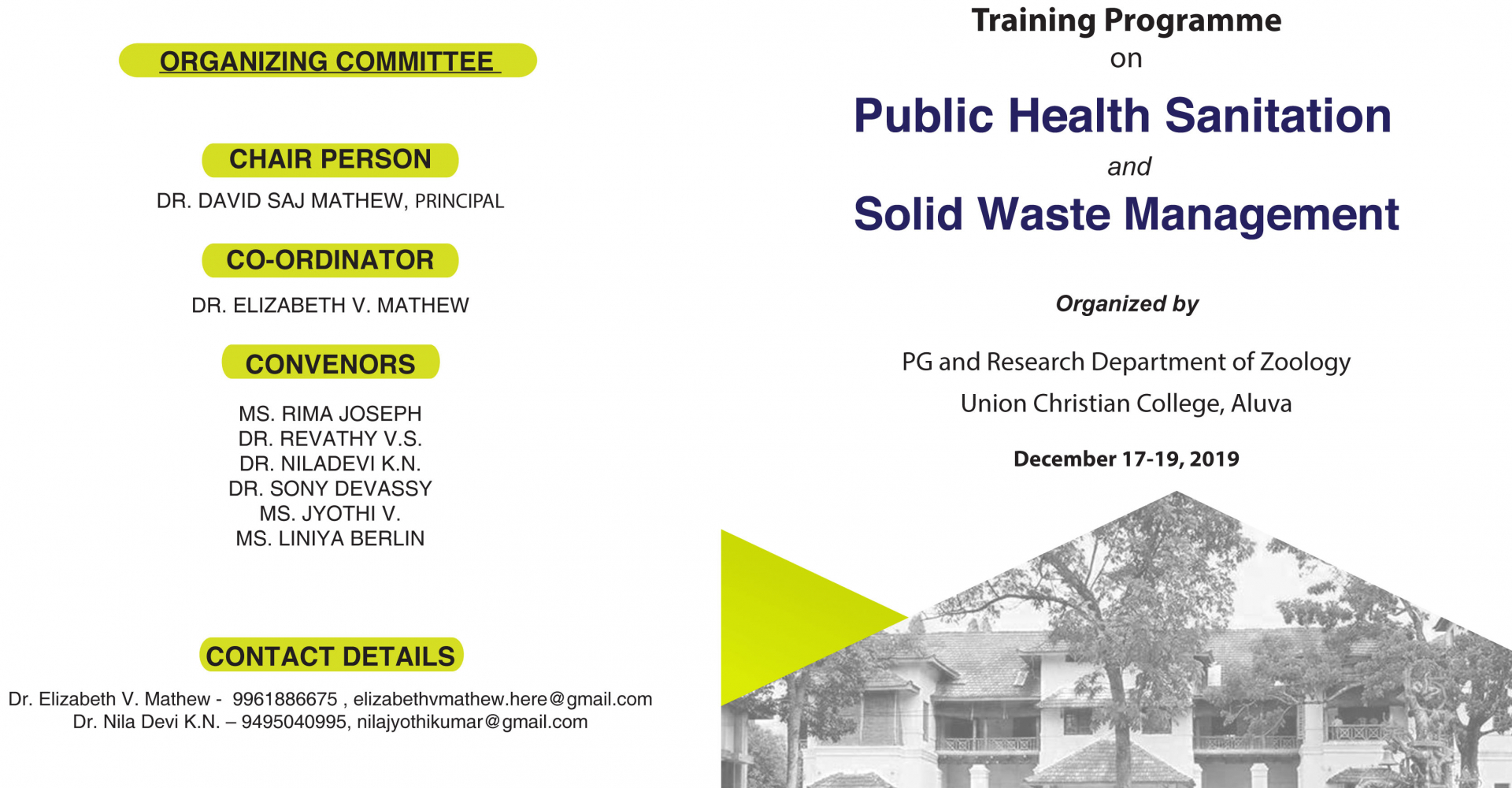 ORGANIZING COMMITTEE

CHAIR PERSON

DR. DAVID SAJ MATHEW, PRINCIPAL

CO-ORDINATOR

DR. ELIZABETH V. MATHEW

CONVENORS

MS. RIMA JOSEPH
DR. REVATHY V.S.
DR. NILADEVI K.N.
DR. SONY DEVASSY
MS. JYOTHI V.
MS. LINIYA BERLIN

CONTACT DETAILS

Dr. Elizabeth V. Mathew - 9961886675 , elizabethvmathew.here@gmail.com
Dr. Nila Devi K.N. – 9495040995, nilajyothikumar@gmail.com

Training Programme
on
Public Health Sanitation
and
Solid Waste Management

Organized by

PG and Research Department of Zoology
Union Christian College, Aluva

December 17-19, 2019